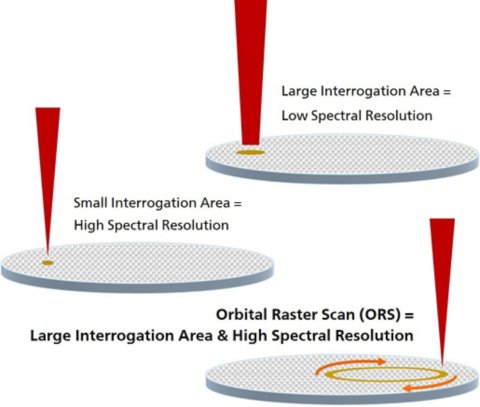 Large Interrogation Area =
Low Spectral Resolution

Small Interrogation Area =
High Spectral Resolution

Orbital Raster Scan (ORS) =
Large Interrogation Area & High Spectral Resolution